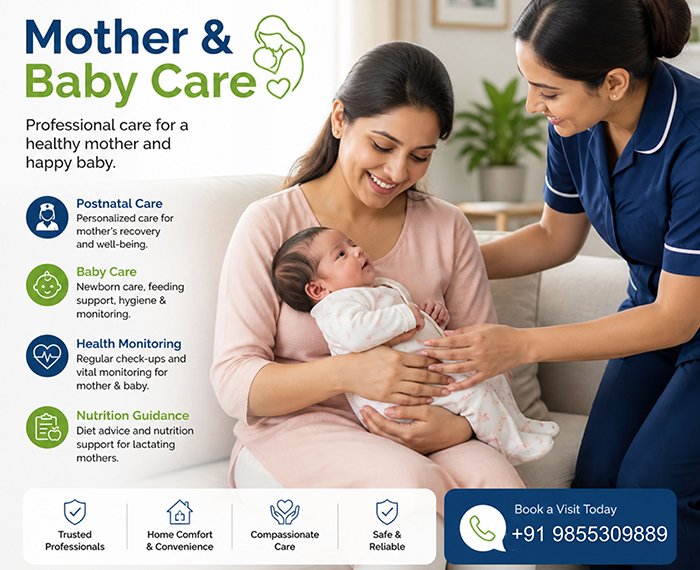 Mother &
Baby Care

Professional care for a healthy mother and happy baby.

Postnatal Care
Personalized care for mother's recovery and well-being.

Baby Care
Newborn care, feeding support, hygiene & monitoring.

Health Monitoring
Regular check-ups and vital monitoring for mother & baby.

Nutrition Guidance
Diet advice and nutrition support for lactating mothers.

Trusted Professionals

Home Comfort & Convenience

Compassionate Care

Safe & Reliable

Book a Visit Today
+91 9855309889